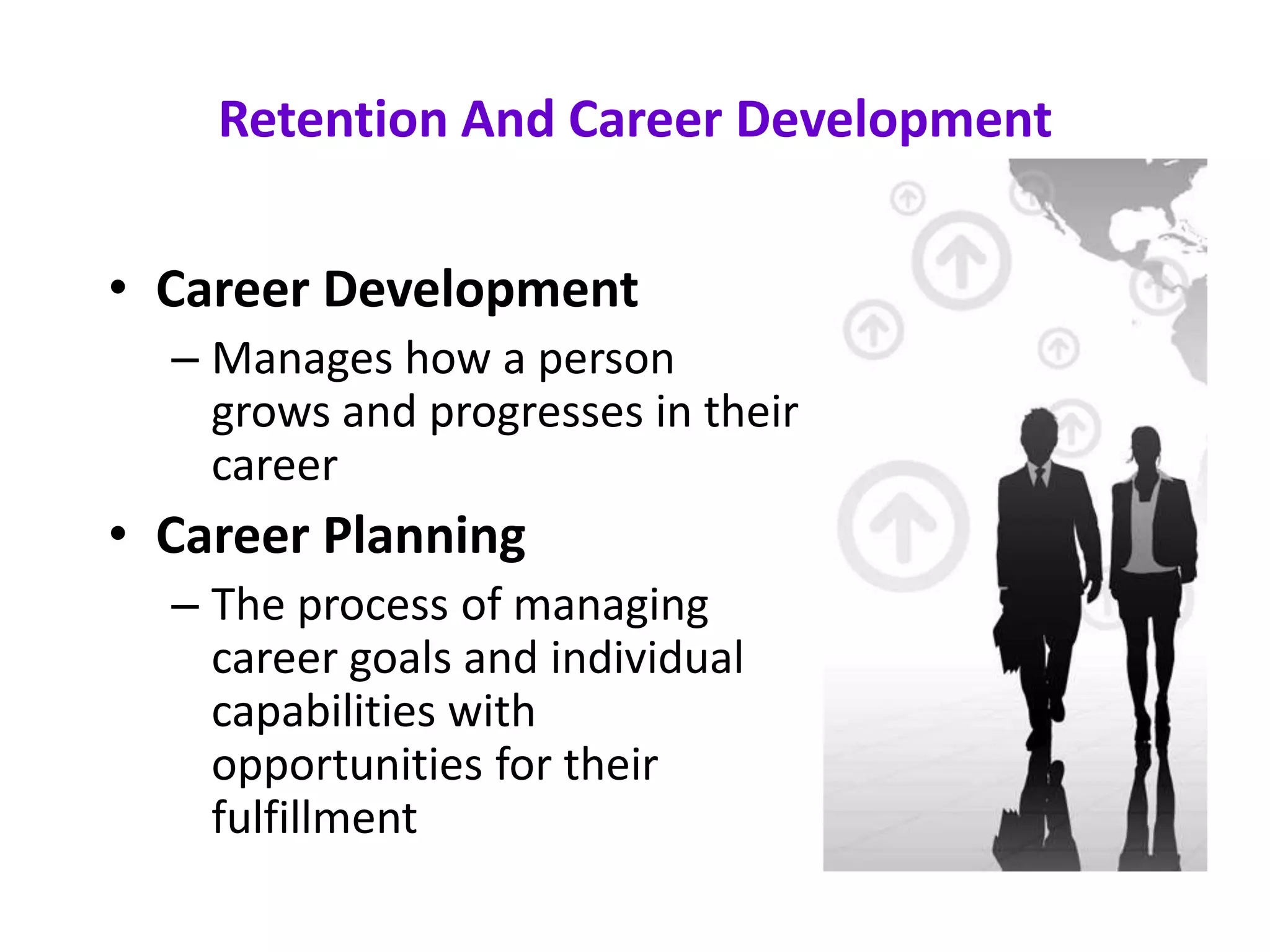 Retention And Career Development

• Career Development
– Manages how a person grows and progresses in their career

• Career Planning
– The process of managing career goals and individual capabilities with opportunities for their fulfillment